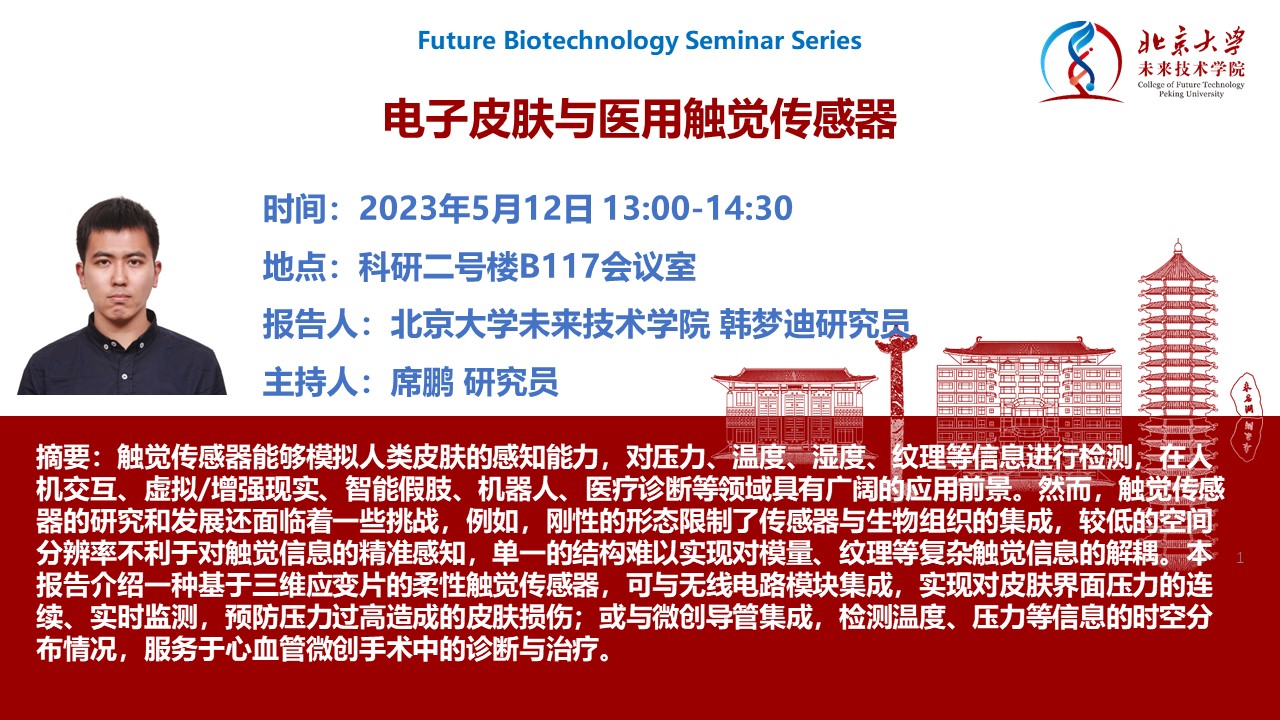 Future Biotechnology Seminar Series

北京大学
未来技术学院
College of Future Technology
Peking University

电子皮肤与医用触觉传感器

时间：2023年5月12日 13:00-14:30

地点：科研二号楼B117会议室

报告人：北京大学未来技术学院 韩梦迪研究员

主持人：席鹏 研究员

摘要：触觉传感器能够模拟人类皮肤的感知能力，对压力、温度、湿度、纹理等信息进行检测，在人机交互、虚拟/增强现实、智能假肢、机器人、医疗诊断等领域具有广阔的应用前景。然而，触觉传感器的研究和发展还面临着一些挑战，例如，刚性的形态限制了传感器与生物组织的集成，较低的空间分辨率不利于对触觉信息的精准感知，单一的结构难以实现对模量、纹理等复杂触觉信息的解耦。本报告介绍一种基于三维应变片的柔性触觉传感器，可与无线电路模块集成，实现对皮肤界面压力的连续、实时监测，预防压力过高造成的皮肤损伤；或与微创导管集成，检测温度、压力等信息的时空分布情况，服务于心血管微创手术中的诊断与治疗。

1